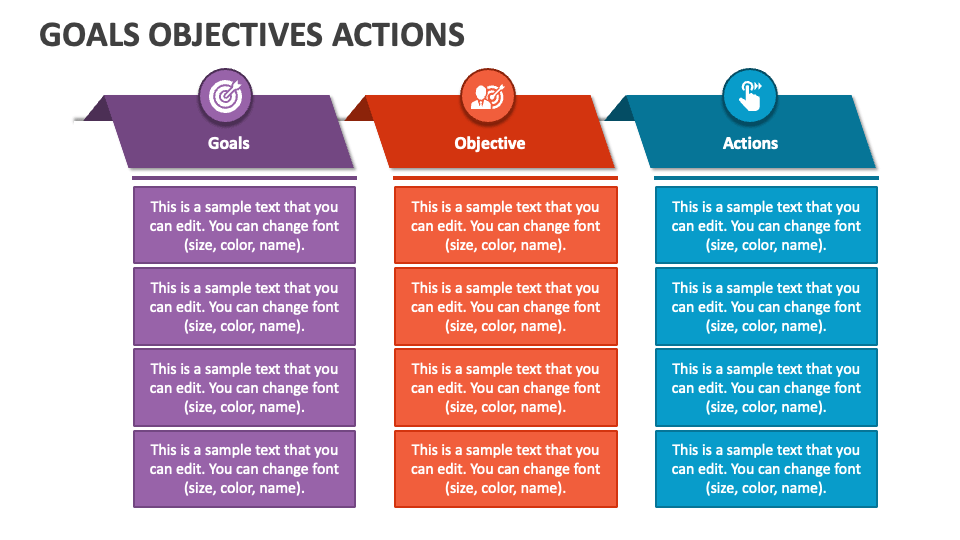 GOALS OBJECTIVES ACTIONS

Goals

This is a sample text that you can edit. You can change font (size, color, name).

This is a sample text that you can edit. You can change font (size, color, name).

This is a sample text that you can edit. You can change font (size, color, name).

This is a sample text that you can edit. You can change font (size, color, name).

Objective

This is a sample text that you can edit. You can change font (size, color, name).

This is a sample text that you can edit. You can change font (size, color, name).

This is a sample text that you can edit. You can change font (size, color, name).

This is a sample text that you can edit. You can change font (size, color, name).

Actions

This is a sample text that you can edit. You can change font (size, color, name).

This is a sample text that you can edit. You can change font (size, color, name).

This is a sample text that you can edit. You can change font (size, color, name).

This is a sample text that you can edit. You can change font (size, color, name).